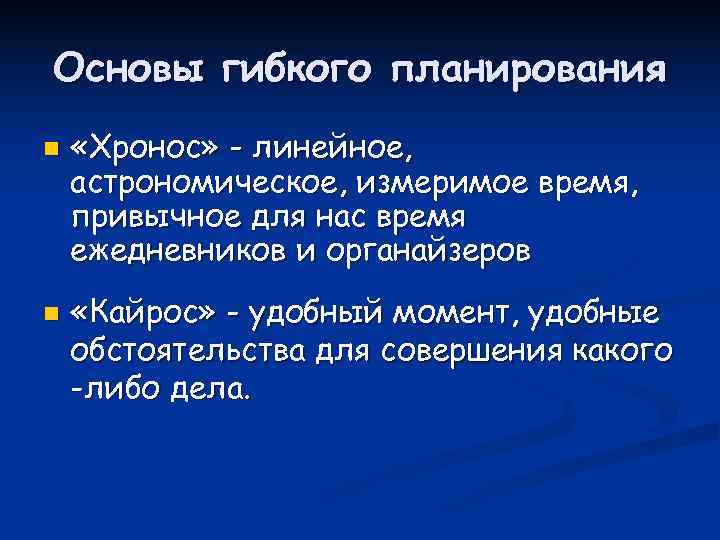 Основы гибкого планирования

«Хронос» - линейное, астрономическое, измеримое время, привычное для нас время ежедневников и органайзеров

«Кайрос» - удобный момент, удобные обстоятельства для совершения какого -либо дела.